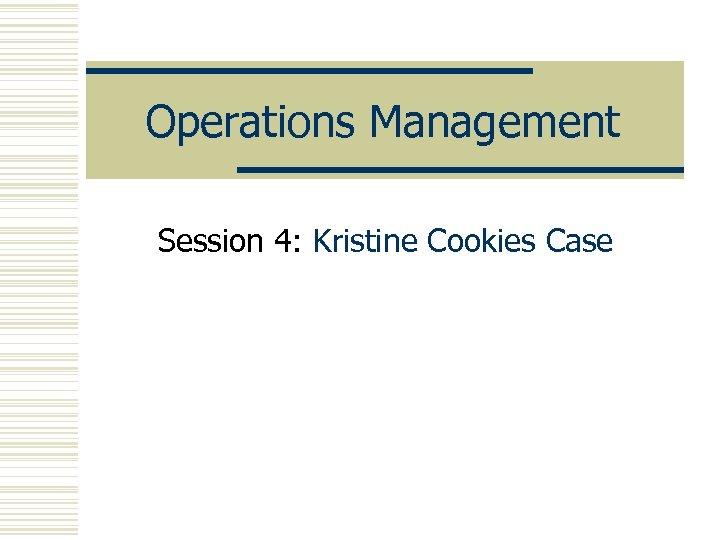 Operations Management

Session 4: Kristine Cookies Case